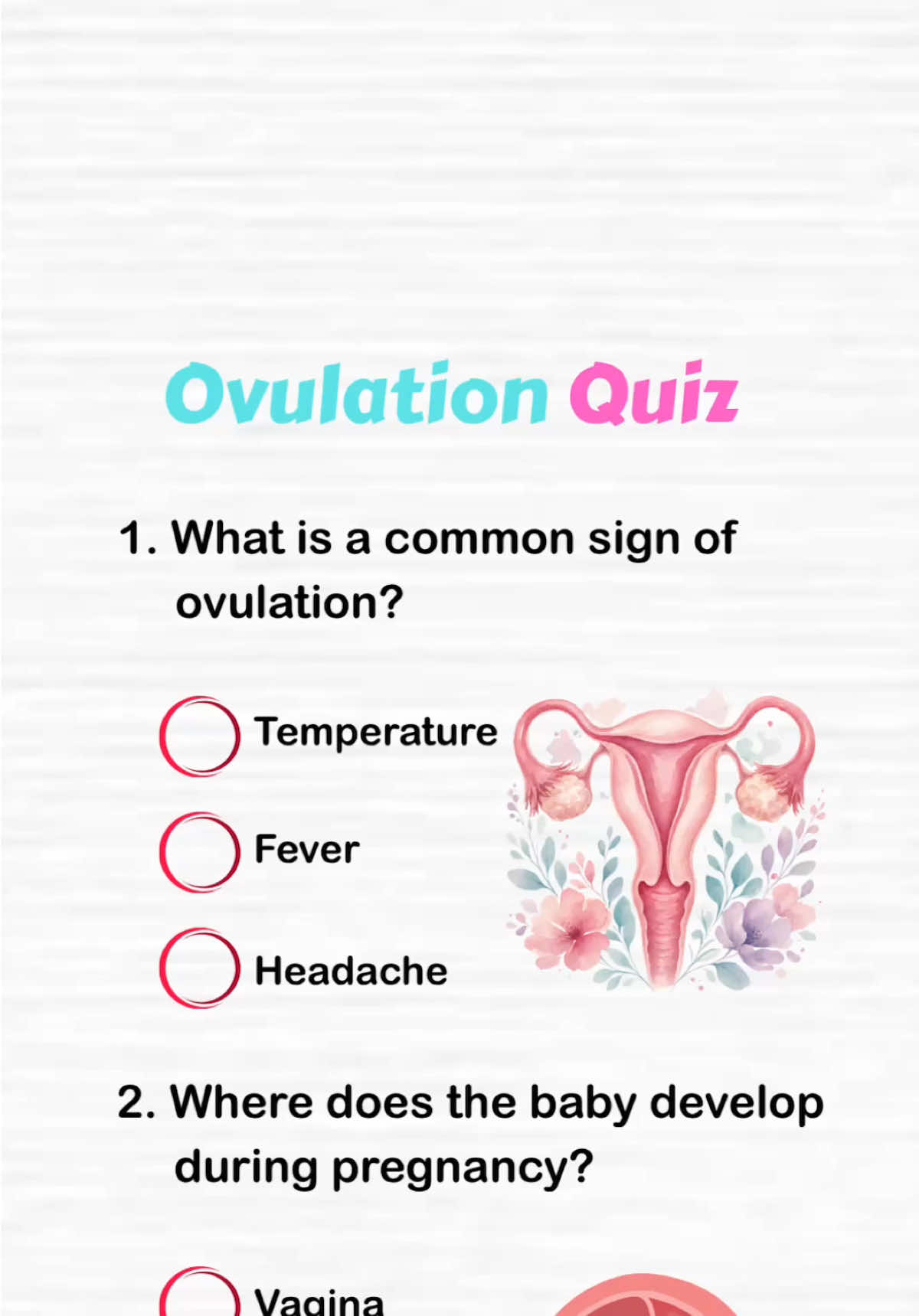 Ovulation Quiz

1. What is a common sign of ovulation?

Temperature

Fever

Headache

2. Where does the baby develop during pregnancy?

Vagina